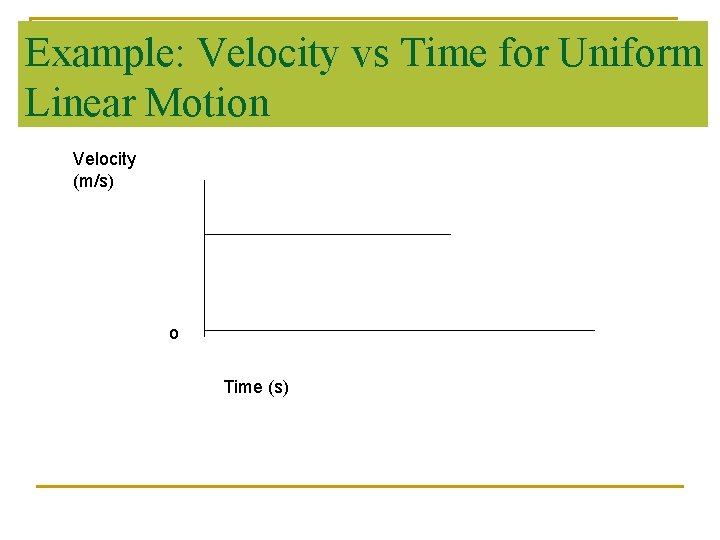 Example: Velocity vs Time for Uniform Linear Motion

Velocity (m/s)

o

Time (s)